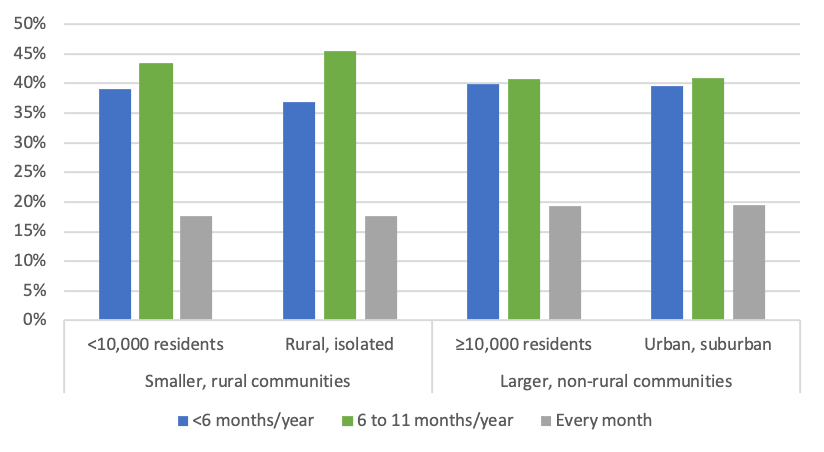 50%
45%
40%
35%
30%
25%
20%
15%
10%
5%
0%

<10,000 residents
Rural, isolated
≥10,000 residents
Urban, suburban

Smaller, rural communities
Larger, non-rural communities

<6 months/year
6 to 11 months/year
Every month